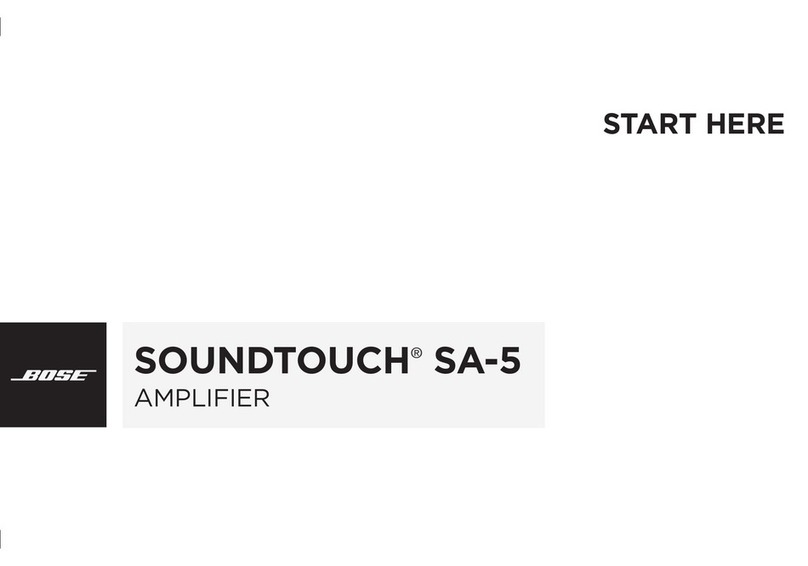 START HERE

BOSE

SOUNDTOUCH® SA-5
AMPLIFIER